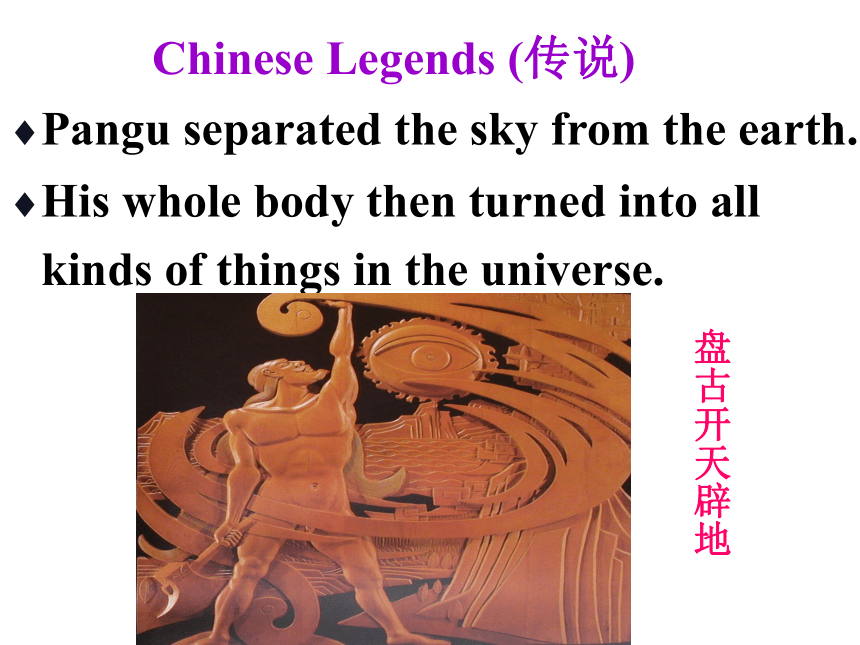 Chinese Legends (传说)

♦ Pangu separated the sky from the earth.

♦ His whole body then turned into all kinds of things in the universe.

盘古开天辟地